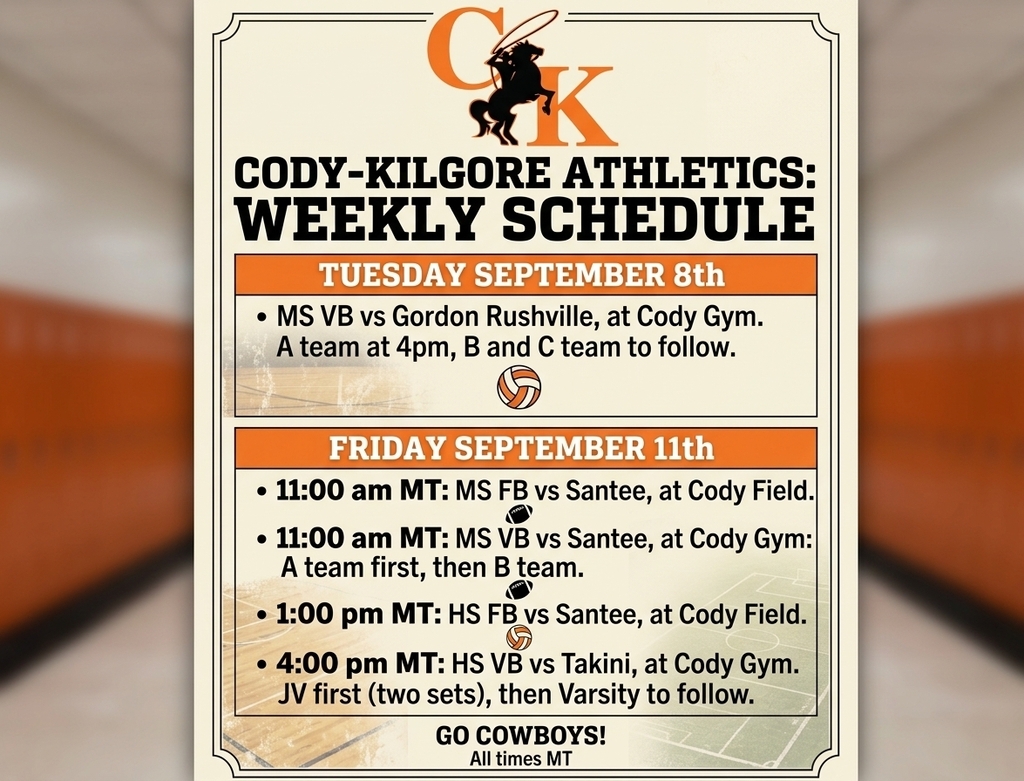 CK

CODY-KILGORE ATHLETICS: WEEKLY SCHEDULE

TUESDAY SEPTEMBER 8th

• MS VB vs Gordon Rushville, at Cody Gym. A team at 4pm, B and C team to follow.

FRIDAY SEPTEMBER 11th

• 11:00 am MT: MS FB vs Santee, at Cody Field.

• 11:00 am MT: MS VB vs Santee, at Cody Gym: A team first, then B team.

• 1:00 pm MT: HS FB vs Santee, at Cody Field.

• 4:00 pm MT: HS VB vs Takini, at Cody Gym. JV first (two sets), then Varsity to follow.

GO COWBOYS!
All times MT